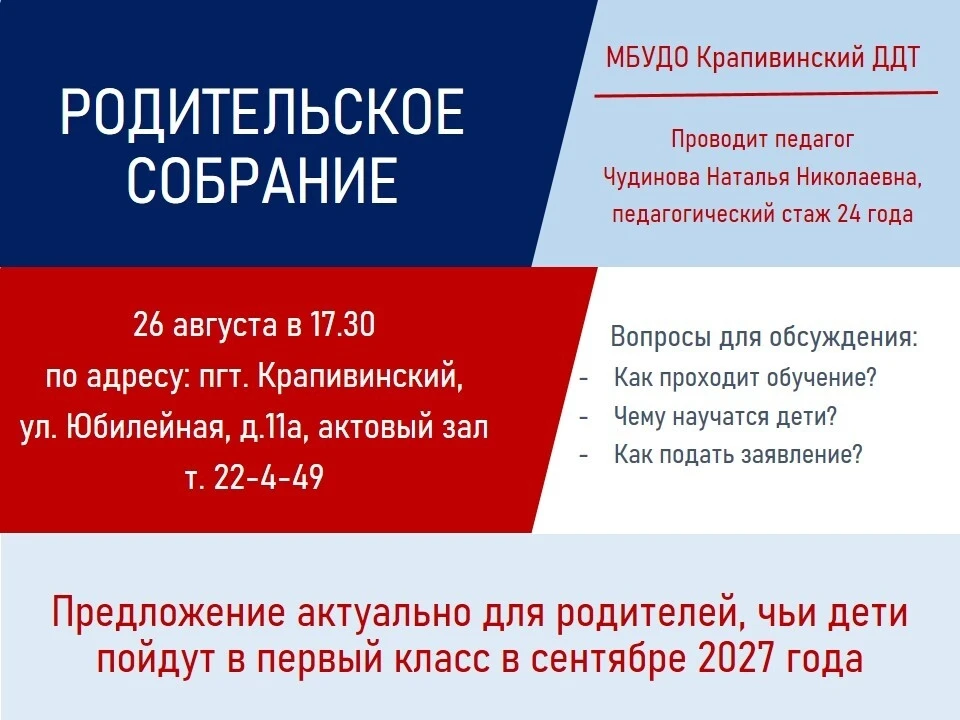 РОДИТЕЛЬСКОЕ СОБРАНИЕ

МБУДО Крапивинский ДДТ

Проводит педагог
Чудинова Наталья Николаевна,
педагогический стаж 24 года

26 августа в 17.30
по адресу: пгт. Крапивинский,
ул. Юбилейная, д.11а, актовый зал
т. 22-4-49

Вопросы для обсуждения:
- Как проходит обучение?
- Чему научатся дети?
- Как подать заявление?

Предложение актуально для родителей, чьи дети пойдут в первый класс в сентябре 2027 года